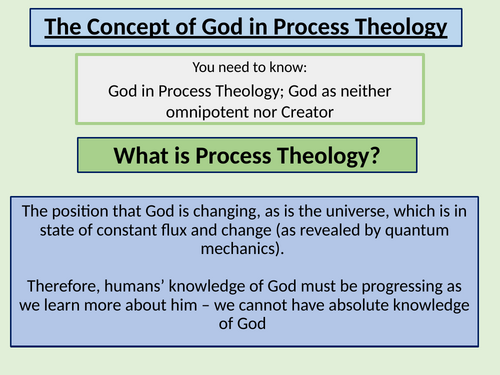 The Concept of God in Process Theology

You need to know:

God in Process Theology; God as neither omnipotent nor Creator

What is Process Theology?

The position that God is changing, as is the universe, which is in state of constant flux and change (as revealed by quantum mechanics).

Therefore, humans' knowledge of God must be progressing as we learn more about him – we cannot have absolute knowledge of God